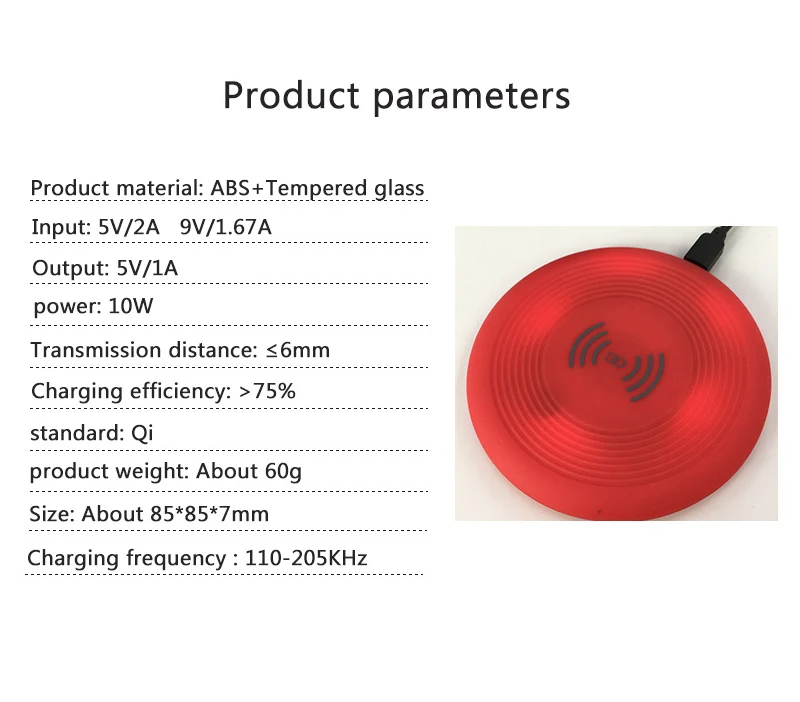 Product parameters

Product material: ABS+Tempered glass

Input: 5V/2A   9V/1.67A

Output: 5V/1A

power: 10W

Transmission distance: ≤6mm

Charging efficiency: >75%

standard: Qi

product weight: About 60g

Size: About 85*85*7mm

Charging frequency : 110-205KHz